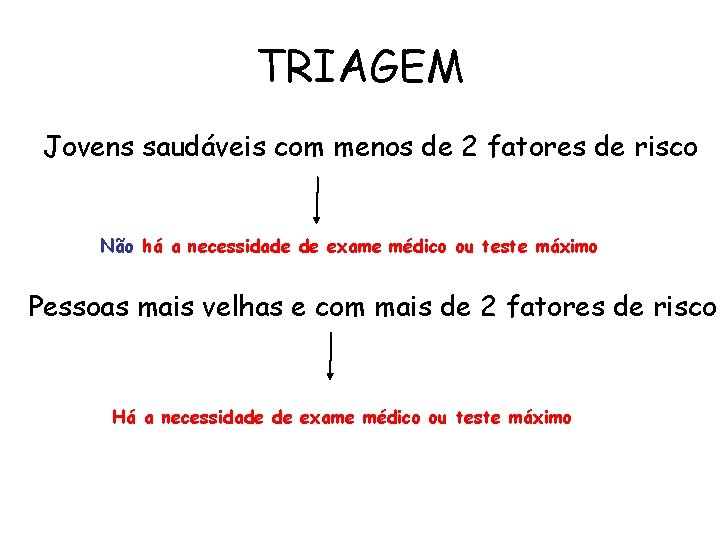 TRIAGEM

Jovens saudáveis com menos de 2 fatores de risco

Não há a necessidade de exame médico ou teste máximo

Pessoas mais velhas e com mais de 2 fatores de risco

Há a necessidade de exame médico ou teste máximo